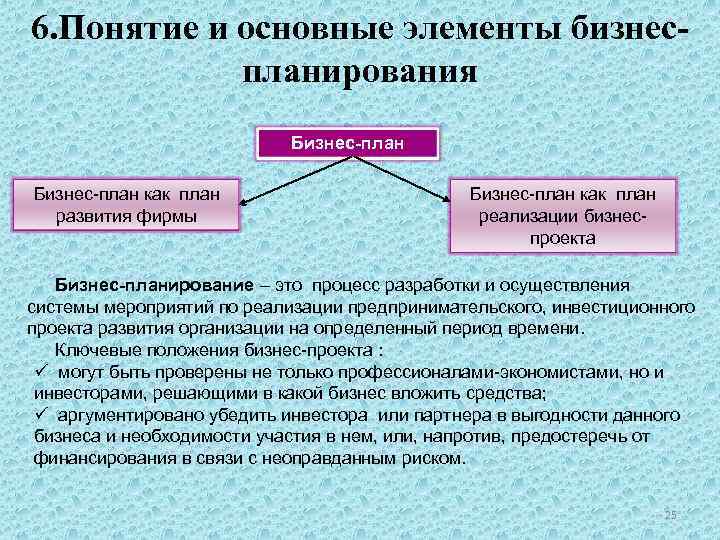 6.Понятие и основные элементы бизнес-планирования

Бизнес-план

Бизнес-план как план развития фирмы

Бизнес-план как план реализации бизнес-проекта

Бизнес-планирование – это процесс разработки и осуществления системы мероприятий по реализации предпринимательского, инвестиционного проекта развития организации на определенный период времени.

Ключевые положения бизнес-проекта :

✓ могут быть проверены не только профессионалами-экономистами, но и инвесторами, решающими в какой бизнес вложить средства;

✓ аргументировано убедить инвестора или партнера в выгодности данного бизнеса и необходимости участия в нем, или, напротив, предостеречь от финансирования в связи с неоправданным риском.

25